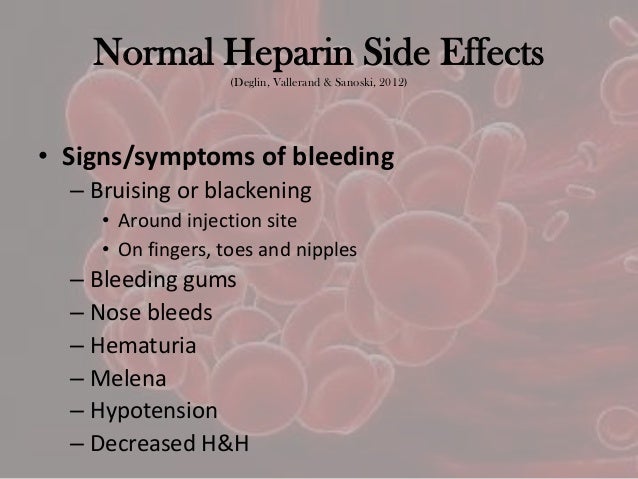 Normal Heparin Side Effects
(Deglin, Vallerand & Sanoski, 2012)

• Signs/symptoms of bleeding
– Bruising or blackening
• Around injection site
• On fingers, toes and nipples
– Bleeding gums
– Nose bleeds
– Hematuria
– Melena
– Hypotension
– Decreased H&H